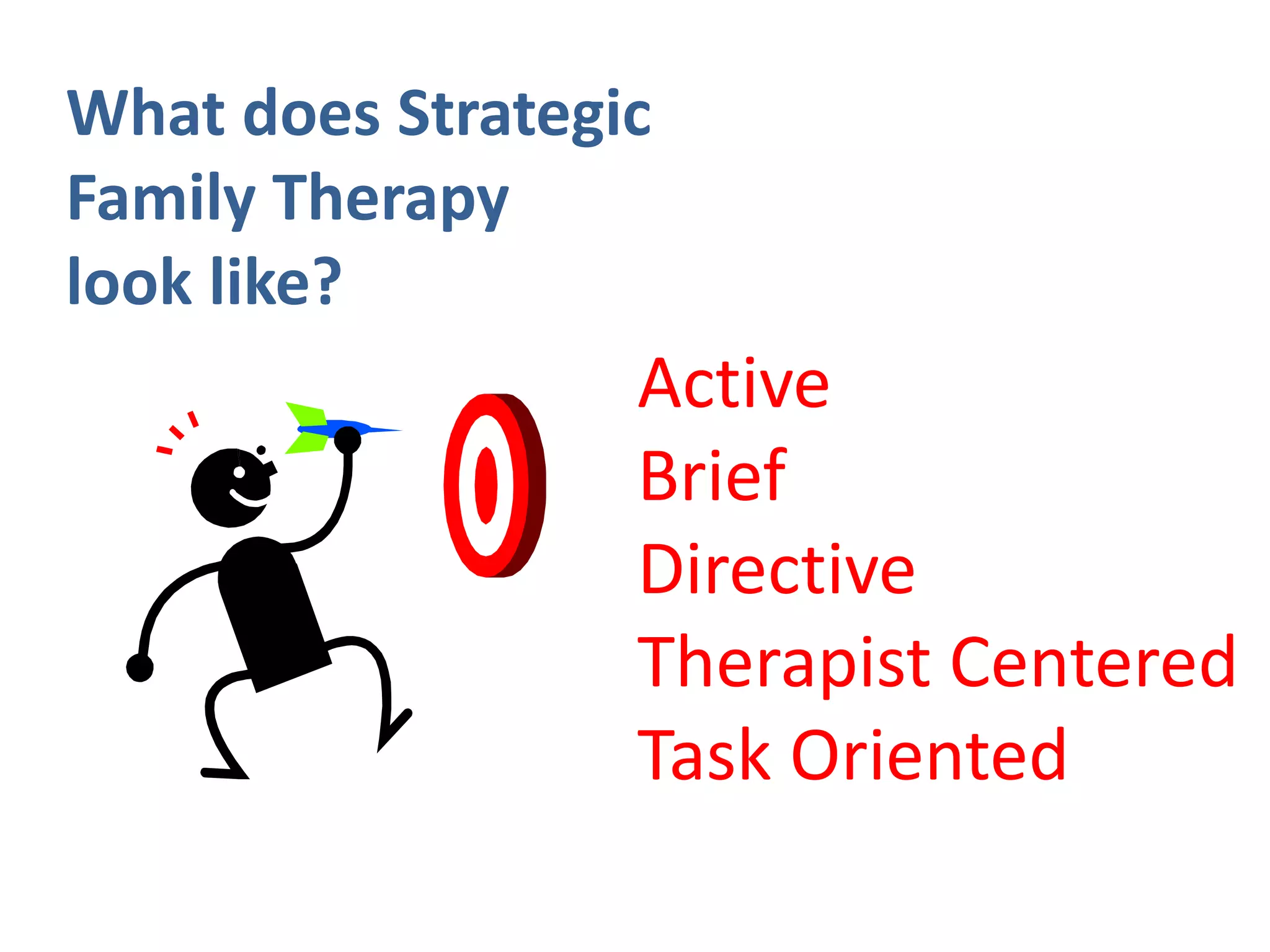 What does Strategic Family Therapy look like?

Active
Brief
Directive
Therapist Centered
Task Oriented